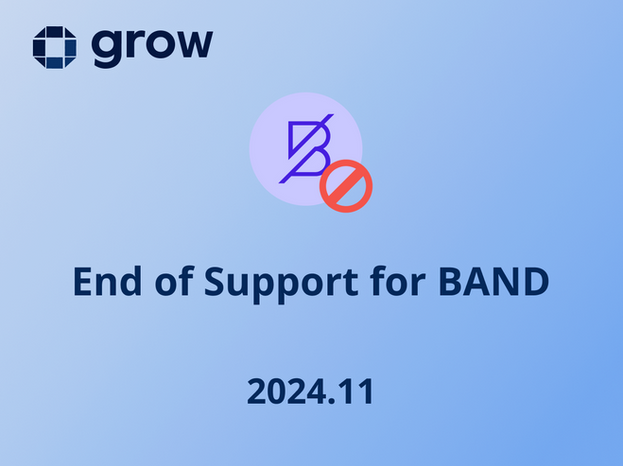 grow

End of Support for BAND

2024.11